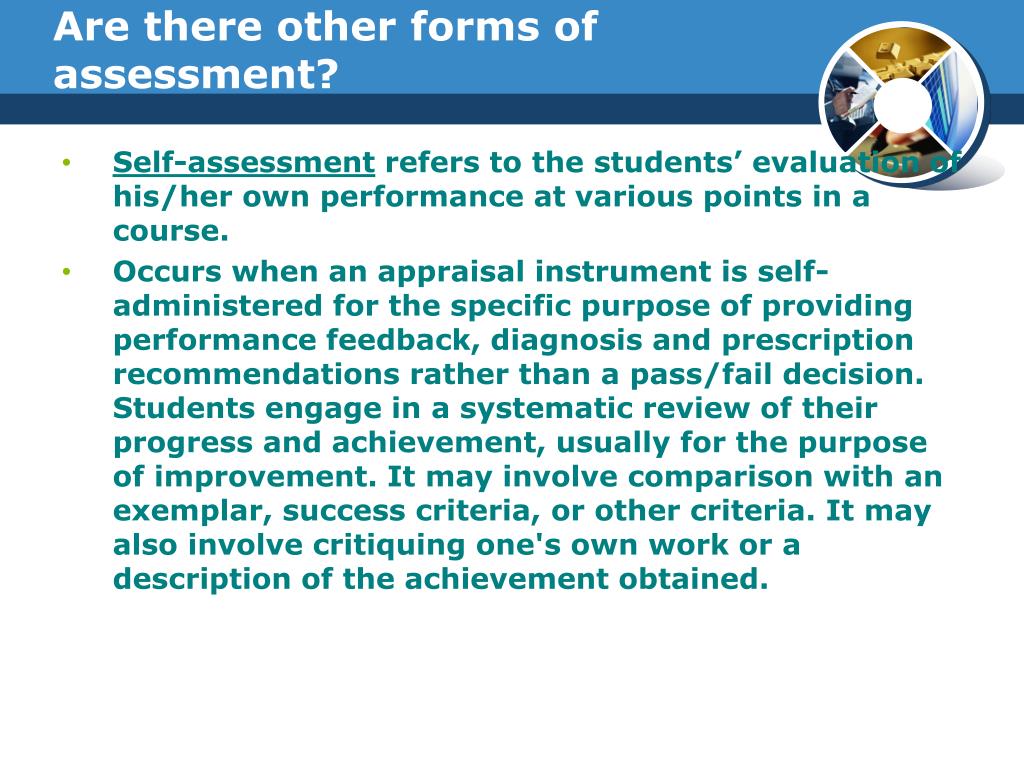 Are there other forms of assessment?

• Self-assessment refers to the students' evaluation of his/her own performance at various points in a course.
• Occurs when an appraisal instrument is self-administered for the specific purpose of providing performance feedback, diagnosis and prescription recommendations rather than a pass/fail decision. Students engage in a systematic review of their progress and achievement, usually for the purpose of improvement. It may involve comparison with an exemplar, success criteria, or other criteria. It may also involve critiquing one's own work or a description of the achievement obtained.